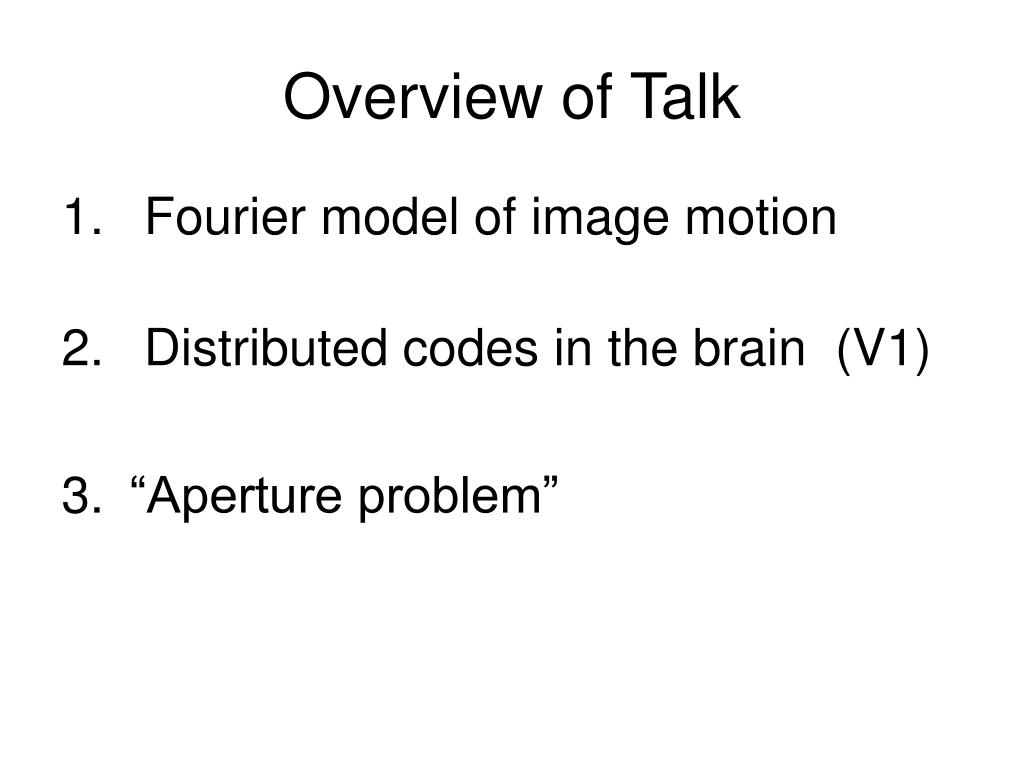 Overview of Talk

1. Fourier model of image motion

2. Distributed codes in the brain (V1)

3. “Aperture problem”